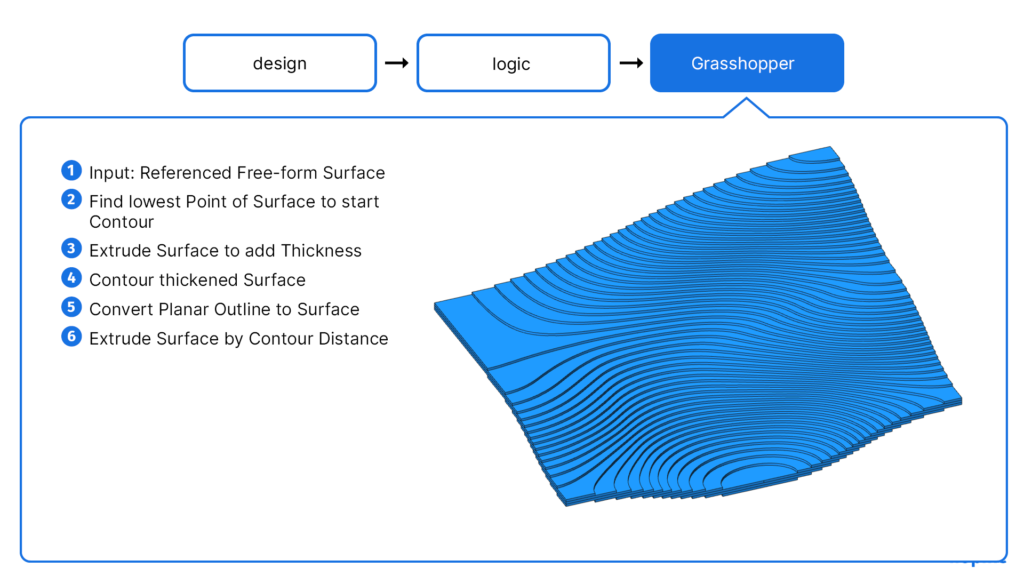 design → logic → Grasshopper

1 Input: Referenced Free-form Surface
2 Find lowest Point of Surface to start Contour
3 Extrude Surface to add Thickness
4 Contour thickened Surface
5 Convert Planar Outline to Surface
6 Extrude Surface by Contour Distance